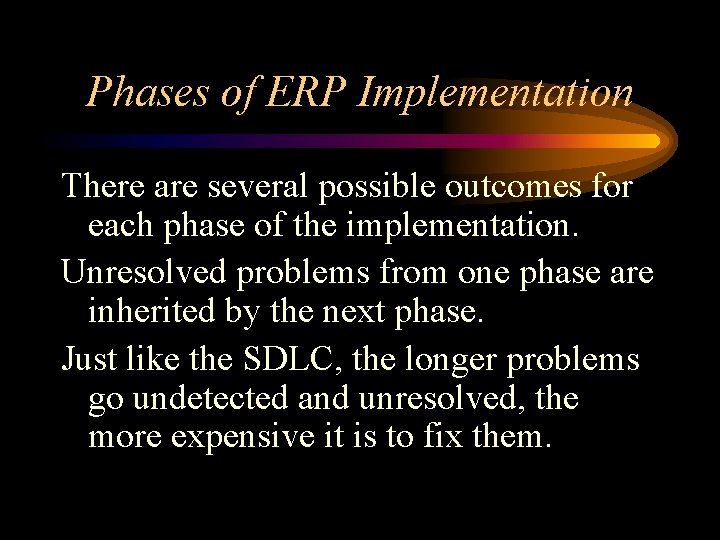 Phases of ERP Implementation

There are several possible outcomes for each phase of the implementation.

Unresolved problems from one phase are inherited by the next phase.

Just like the SDLC, the longer problems go undetected and unresolved, the more expensive it is to fix them.